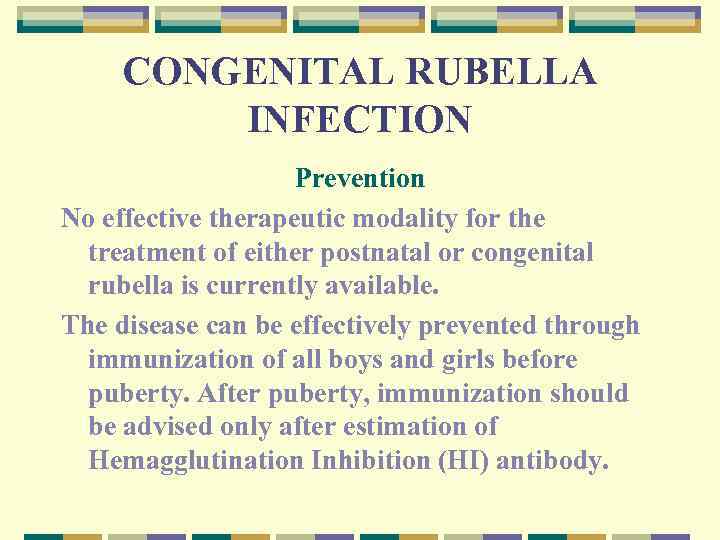 CONGENITAL RUBELLA INFECTION

Prevention

No effective therapeutic modality for the treatment of either postnatal or congenital rubella is currently available.

The disease can be effectively prevented through immunization of all boys and girls before puberty. After puberty, immunization should be advised only after estimation of Hemagglutination Inhibition (HI) antibody.